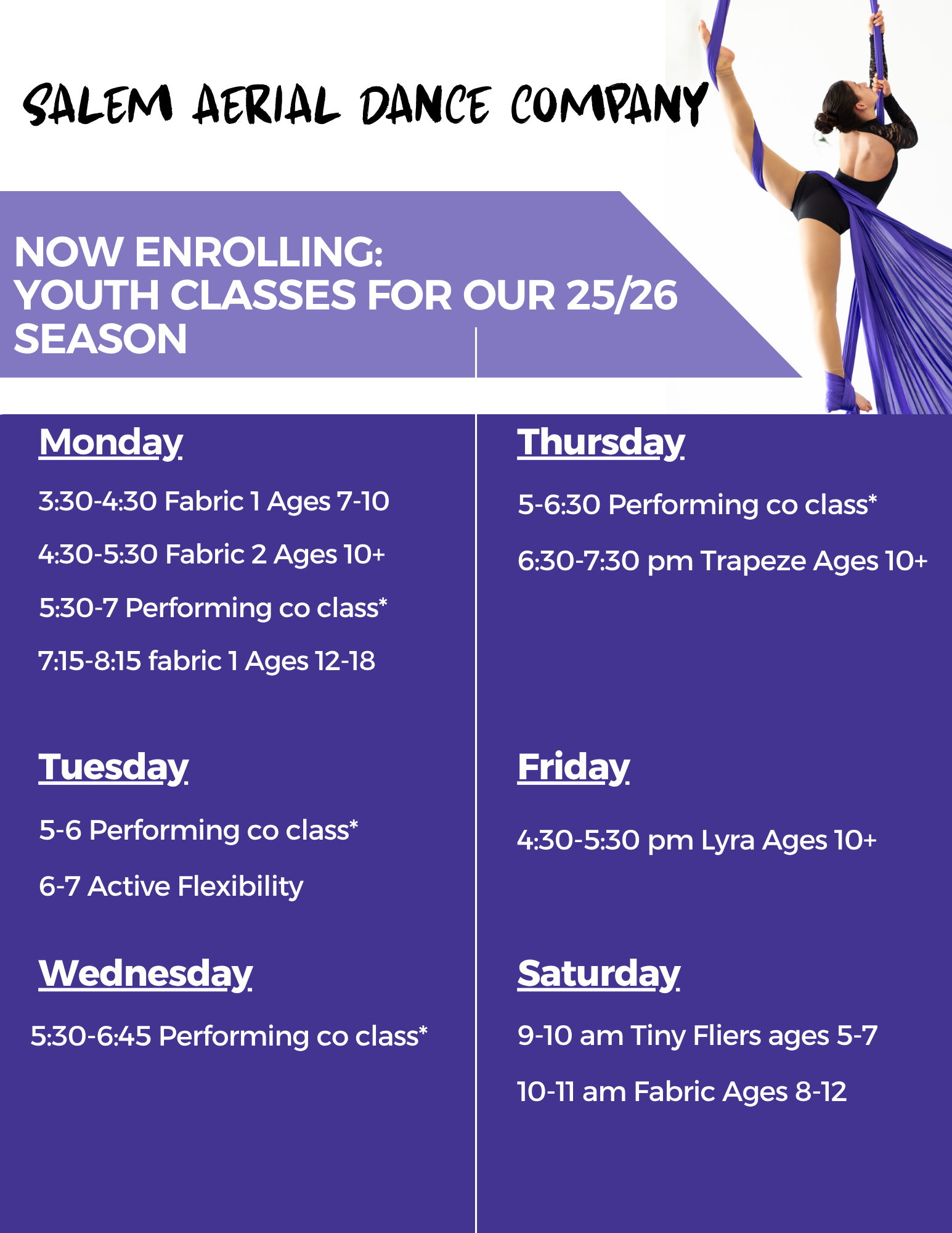 SALEM AERIAL DANCE COMPANY

NOW ENROLLING: YOUTH CLASSES FOR OUR 25/26 SEASON

Monday

3:30-4:30 Fabric 1 Ages 7-10

4:30-5:30 Fabric 2 Ages 10+

5:30-7 Performing co class*

7:15-8:15 fabric 1 Ages 12-18

Tuesday

5-6 Performing co class*

6-7 Active Flexibility

Wednesday

5:30-6:45 Performing co class*

Thursday

5-6:30 Performing co class*

6:30-7:30 pm Trapeze Ages 10+

Friday

4:30-5:30 pm Lyra Ages 10+

Saturday

9-10 am Tiny Fliers ages 5-7

10-11 am Fabric Ages 8-12